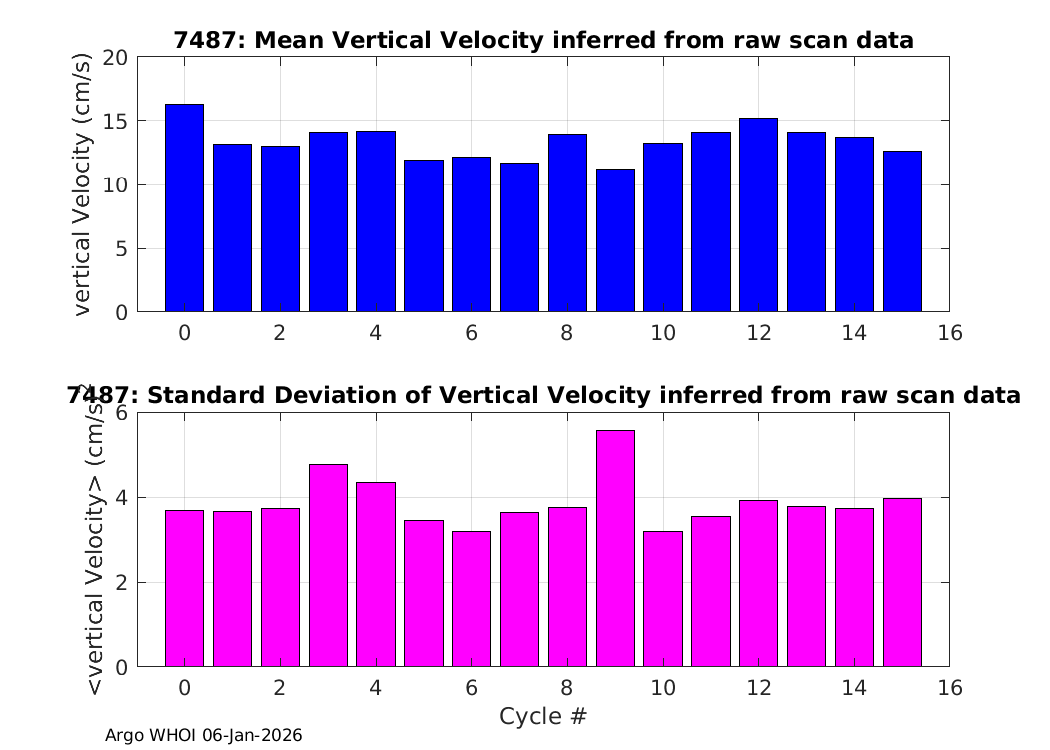 7487: Mean Vertical Velocity inferred from raw scan data

vertical Velocity (cm/s)

20
15
10
5
0

0 2 4 6 8 10 12 14 16

7487: Standard Deviation of Vertical Velocity inferred from raw scan data

<vertical Velocity> (cm/s)

6
4
2
0

0 2 4 6 8 10 12 14 16

Cycle #

Argo WHOI 06-Jan-2026